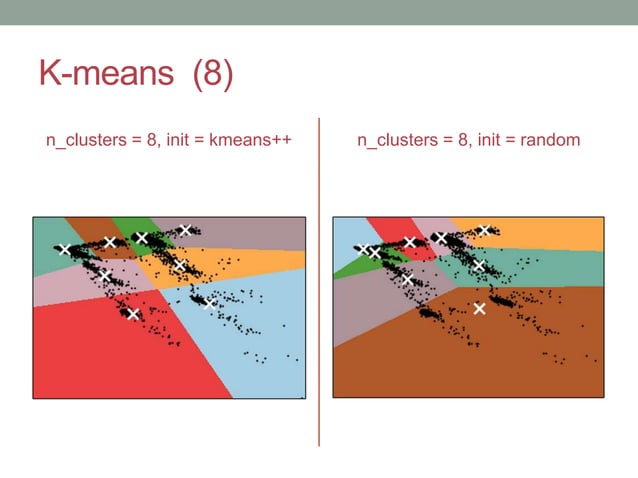 K-means (8)

n_clusters = 8, init = kmeans++

n_clusters = 8, init = random